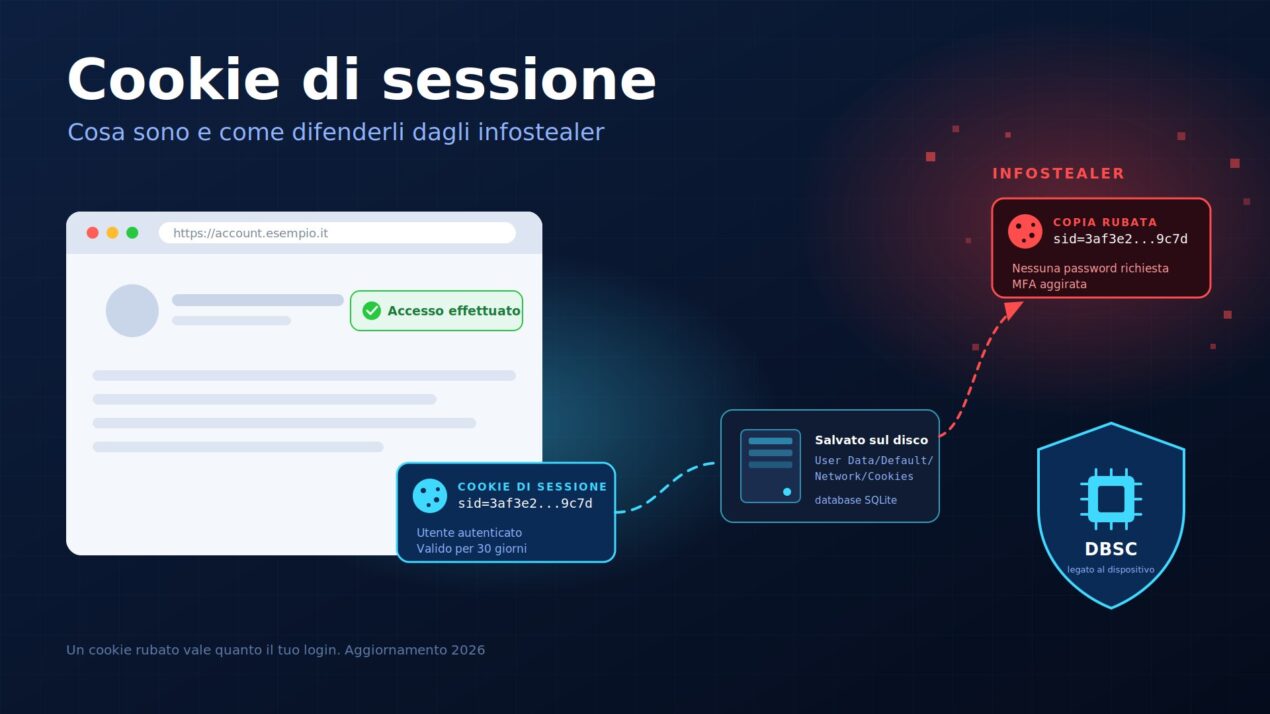 Cookie di sessione

Cosa sono e come difenderli dagli infostealer

https://account.esempio.it

Accesso effettuato

COOKIE DI SESSIONE
sid=3af3e2...9c7d

Utente autenticato
Valido per 30 giorni

Salvato sul disco
User Data/Default/Network/Cookies

database SQLite

INFOSTEALER

COPIA RUBATA
sid=3af3e2...9c7d

Nessuna password richiesta
MFA aggirata

DBSC
legato al dispositivo

Un cookie rubato vale quanto il tuo login. Aggiornamento 2026